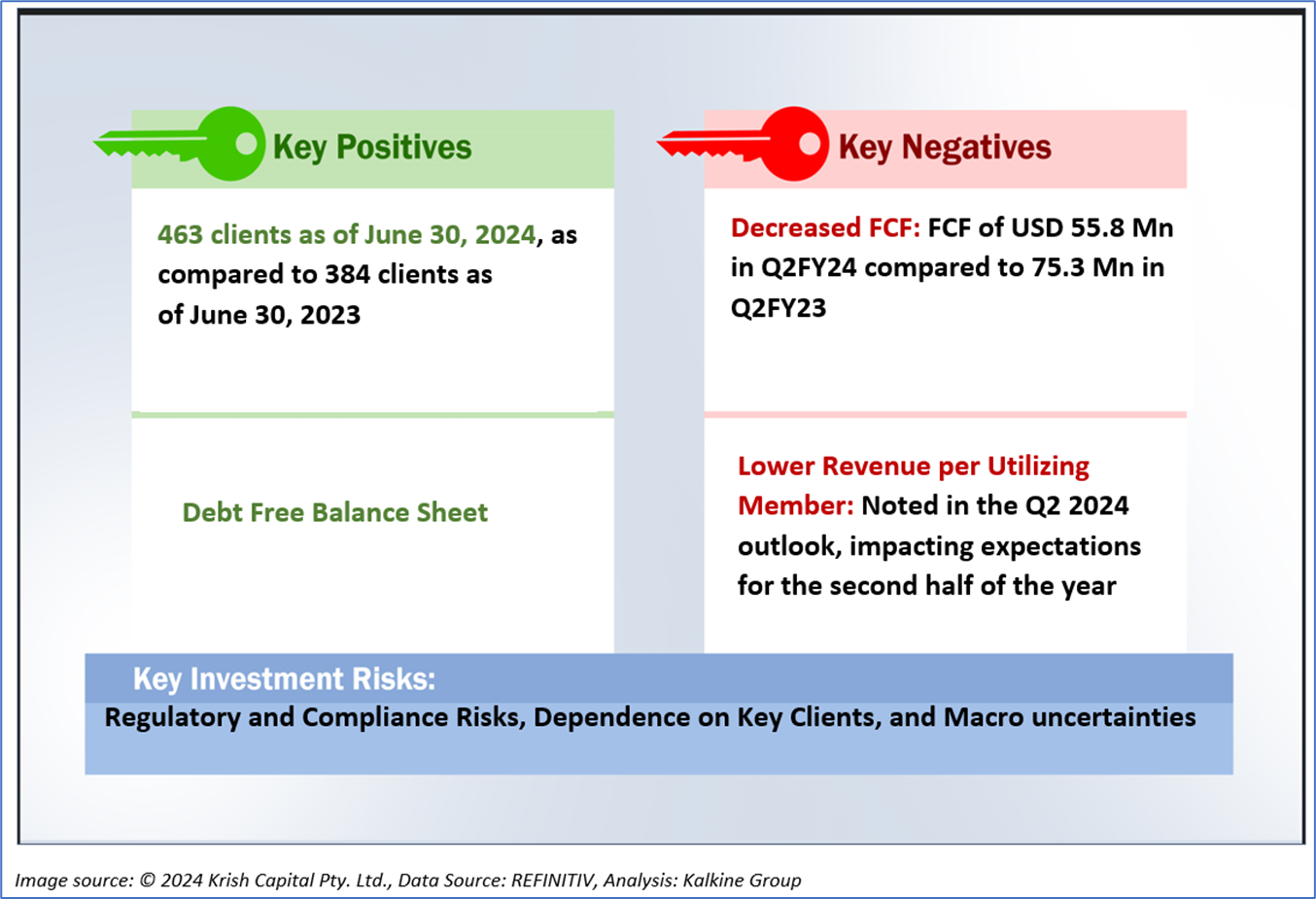 Key Positives

463 clients as of June 30, 2024, as compared to 384 clients as of June 30, 2023

Debt Free Balance Sheet

Key Negatives

Decreased FCF: FCF of USD 55.8 Mn in Q2FY24 compared to 75.3 Mn in Q2FY23

Lower Revenue per Utilizing Member: Noted in the Q2 2024 outlook, impacting expectations for the second half of the year

Key Investment Risks:
Regulatory and Compliance Risks, Dependence on Key Clients, and Macro uncertainties

Image source: © 2024 Krish Capital Pty. Ltd., Data Source: REFINITIV, Analysis: Kalkine Group